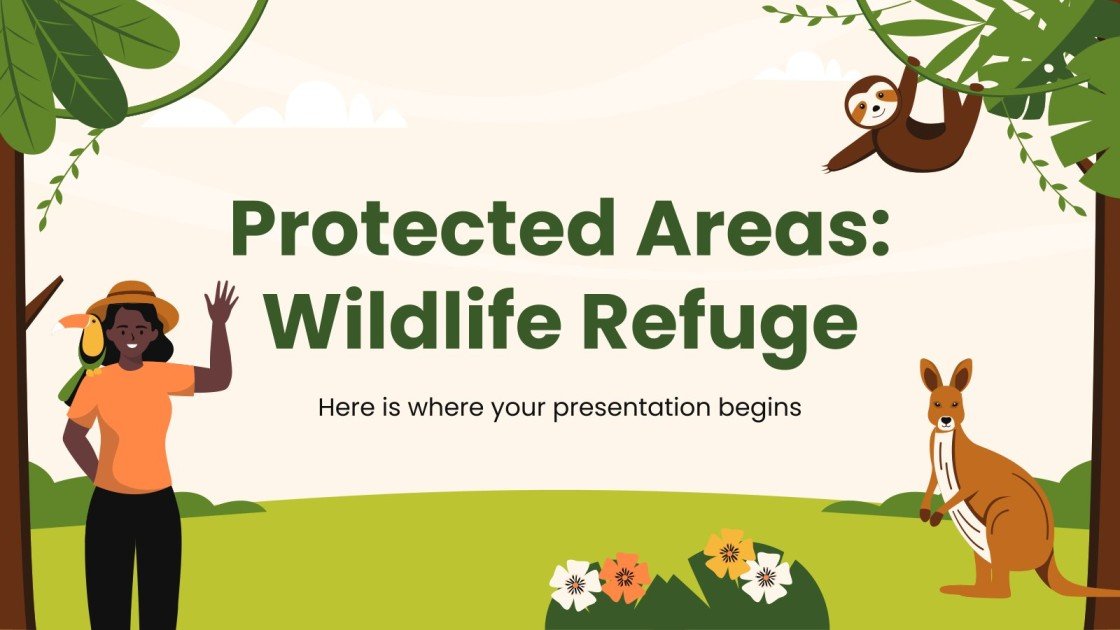 Protected Areas: Wildlife Refuge

Here is where your presentation begins